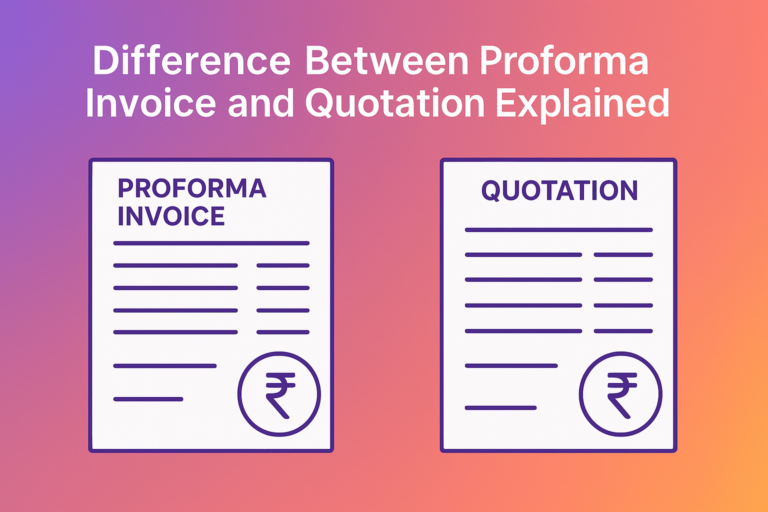 Difference Between Proforma Invoice and Quotation Explained

PROFORMA INVOICE

₹

QUOTATION

₹